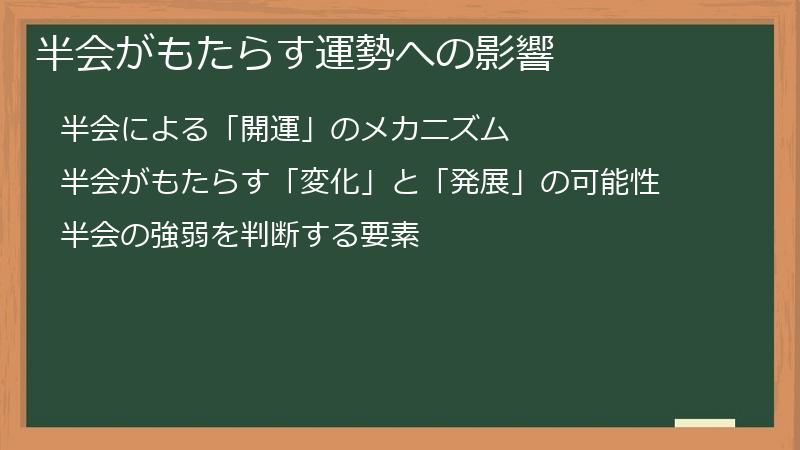 半会がもたらす運勢への影響

半会による「開運」のメカニズム

半会がもたらす「変化」と「発展」の可能性

半会の強弱を判断する要素